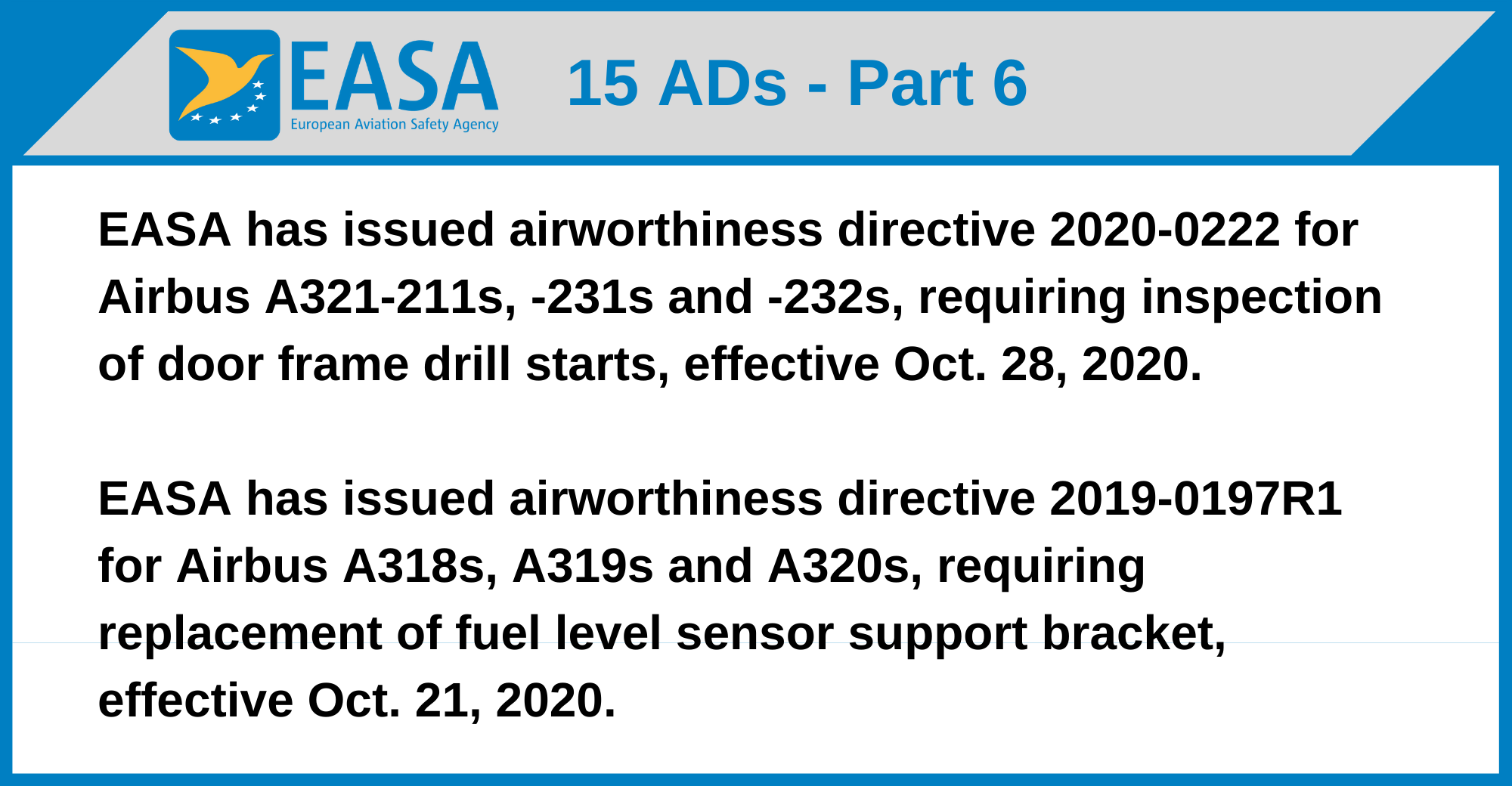 EASA
European Aviation Safety Agency

15 ADs - Part 6

EASA has issued airworthiness directive 2020-0222 for Airbus A321-211s, -231s and -232s, requiring inspection of door frame drill starts, effective Oct. 28, 2020.

EASA has issued airworthiness directive 2019-0197R1 for Airbus A318s, A319s and A320s, requiring replacement of fuel level sensor support bracket, effective Oct. 21, 2020.